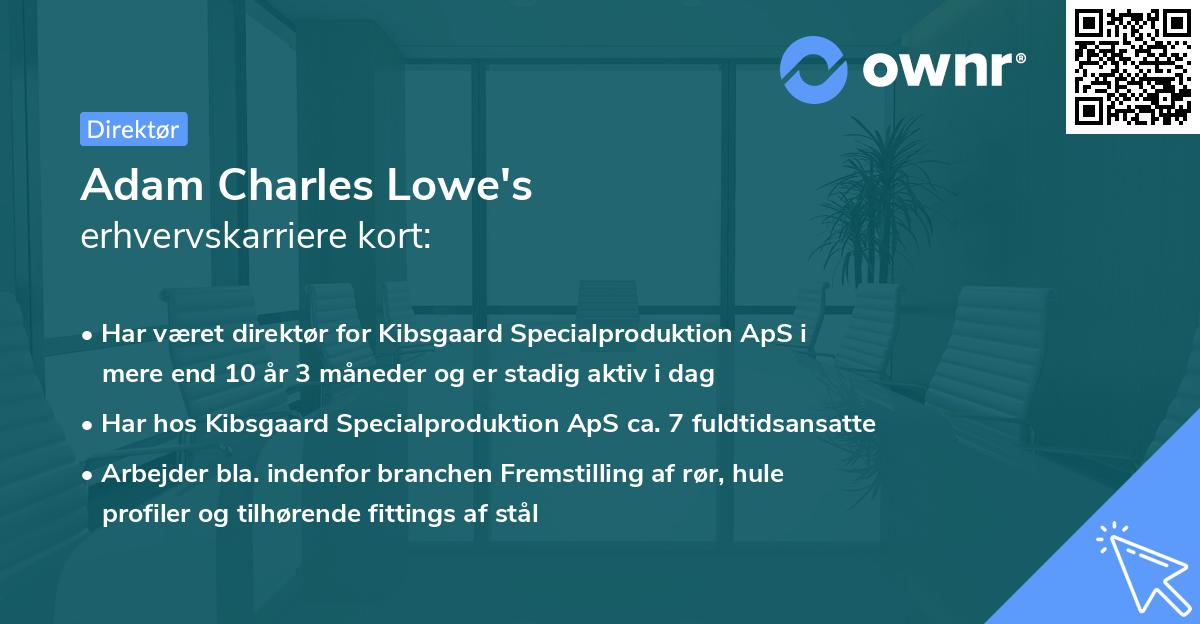 ownr®

Direktør

Adam Charles Lowe's
erhvervskarriere kort:

• Har været direktør for Kibsgaard Specialproduktion ApS i mere end 10 år 3 måneder og er stadig aktiv i dag

• Har hos Kibsgaard Specialproduktion ApS ca. 7 fuldtidsansatte

• Arbejder bla. indenfor branchen Fremstilling af rør, hule profiler og tilhørende fittings af stål